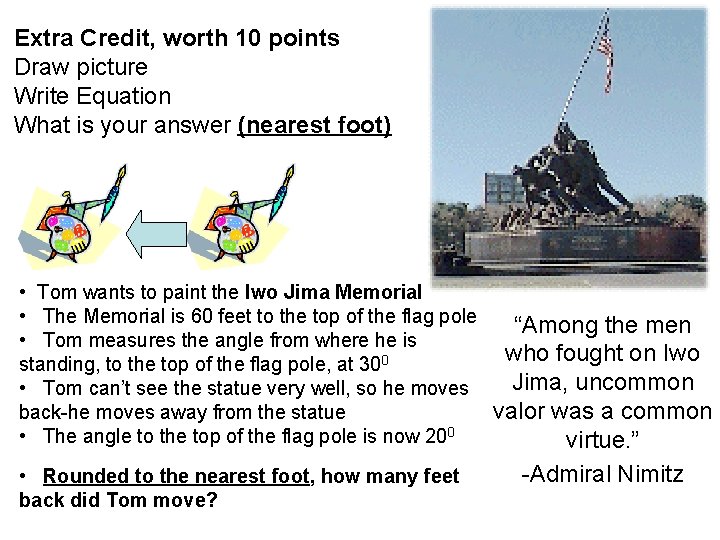 Extra Credit, worth 10 points
Draw picture
Write Equation
What is your answer (nearest foot)

• Tom wants to paint the Iwo Jima Memorial
• The Memorial is 60 feet to the top of the flag pole
• Tom measures the angle from where he is standing, to the top of the flag pole, at $30^0$
• Tom can't see the statue very well, so he moves back-he moves away from the statue
• The angle to the top of the flag pole is now $20^0$

• Rounded to the nearest foot, how many feet back did Tom move?

"Among the men who fought on Iwo Jima, uncommon valor was a common virtue."
-Admiral Nimitz